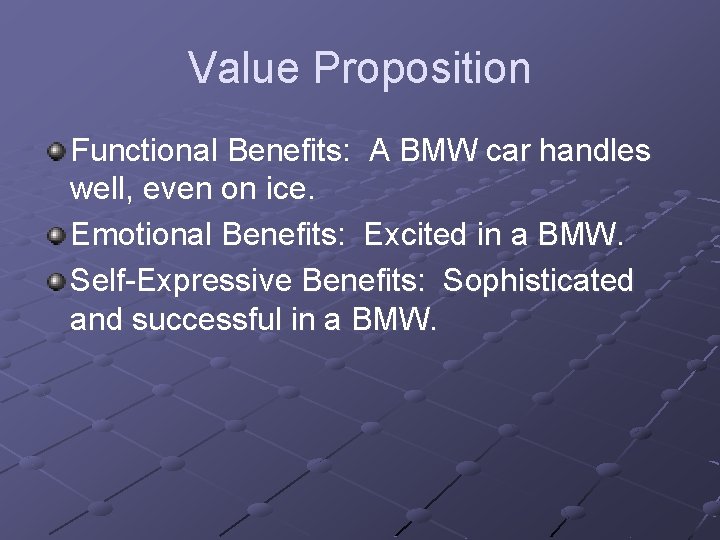 Value Proposition

Functional Benefits: A BMW car handles well, even on ice.

Emotional Benefits: Excited in a BMW.

Self-Expressive Benefits: Sophisticated and successful in a BMW.